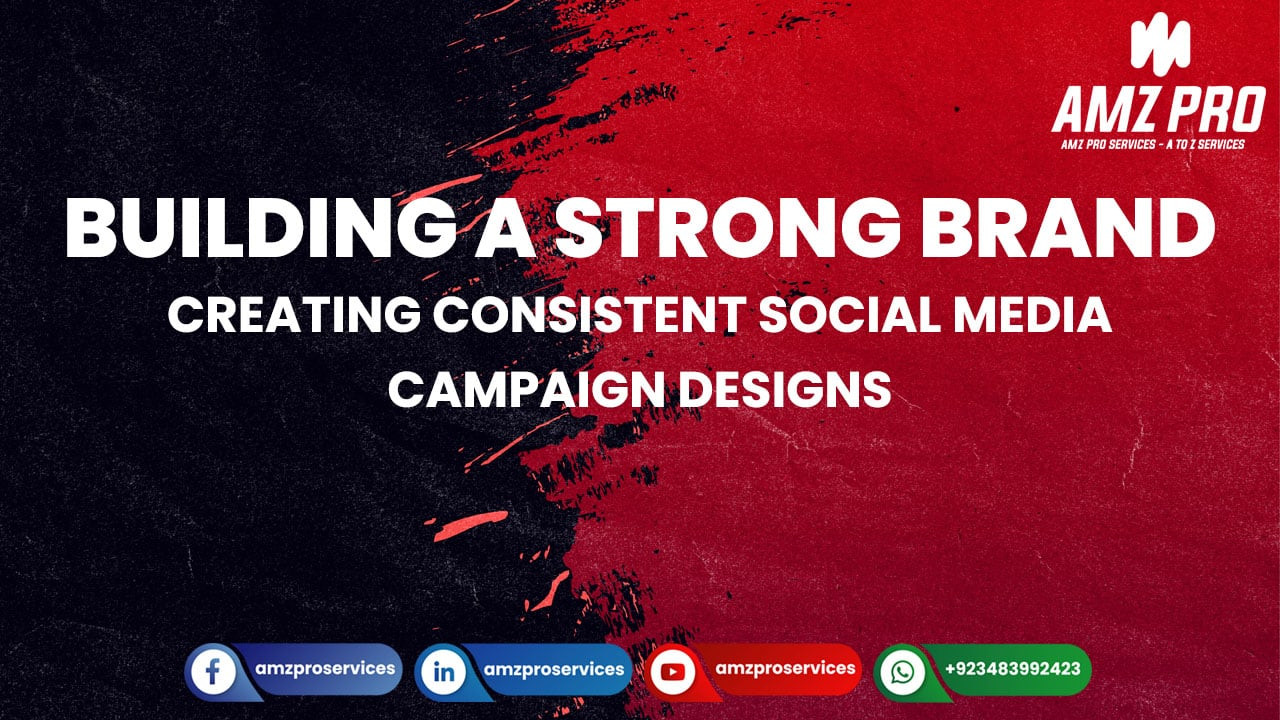 AMZ PRO
AMZ PRO SERVICES - A TO Z SERVICES

BUILDING A STRONG BRAND
CREATING CONSISTENT SOCIAL MEDIA CAMPAIGN DESIGNS

amzproservices
amzproservices
amzproservices
+923483992423